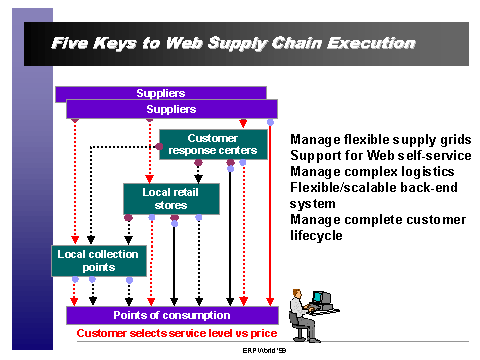 Five Keys to Web Supply Chain Execution

Suppliers

Suppliers

Customer response centers

Local retail stores

Local collection points

Points of consumption

Customer selects service level vs price

Manage flexible supply grids
Support for Web self-service
Manage complex logistics
Flexible/scalable back-end system
Manage complete customer lifecycle

ERP World '99